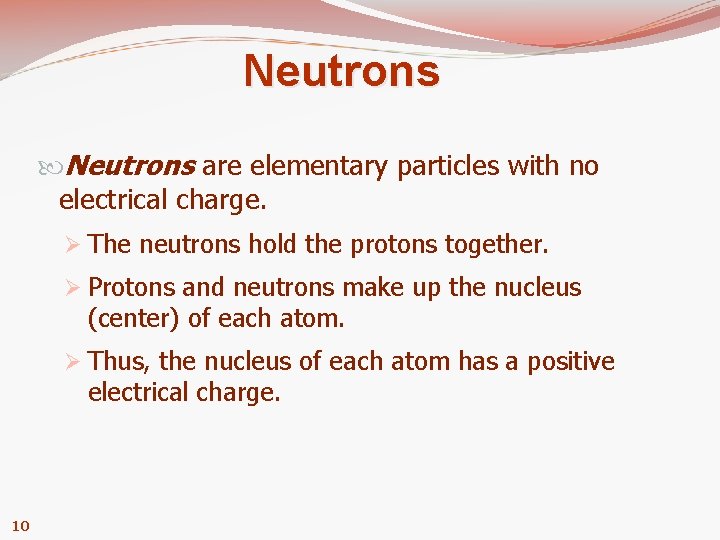 Neutrons

Neutrons are elementary particles with no electrical charge.

The neutrons hold the protons together.

Protons and neutrons make up the nucleus (center) of each atom.

Thus, the nucleus of each atom has a positive electrical charge.

10